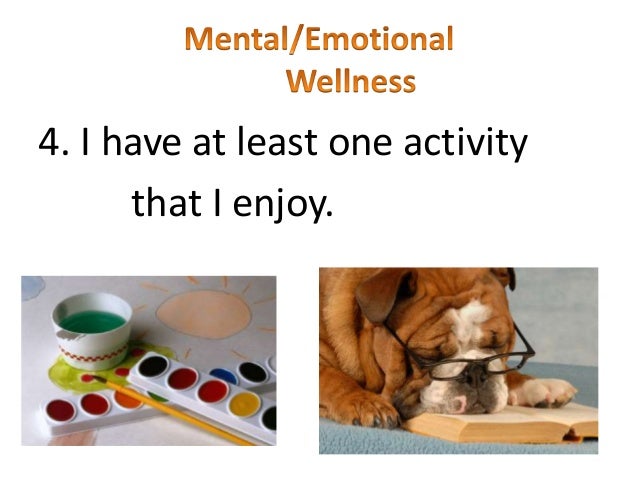 Mental/Emotional Wellness

4. I have at least one activity that I enjoy.